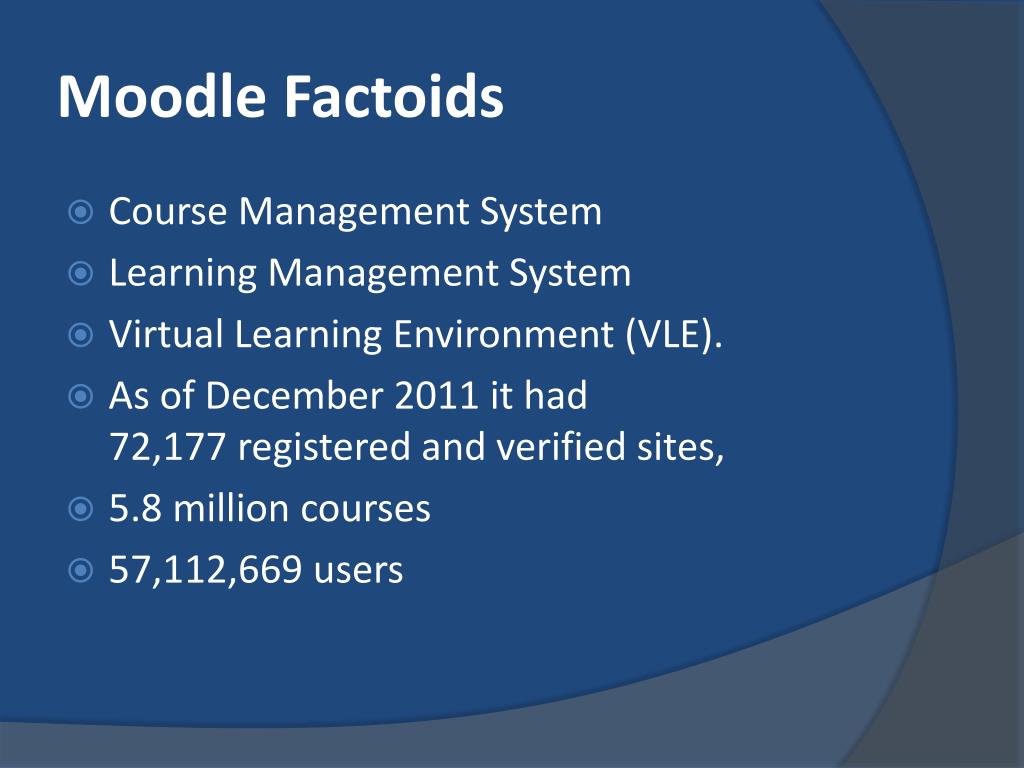 Moodle Factoids

Course Management System
Learning Management System
Virtual Learning Environment (VLE).
As of December 2011 it had 72,177 registered and verified sites,
5.8 million courses
57,112,669 users